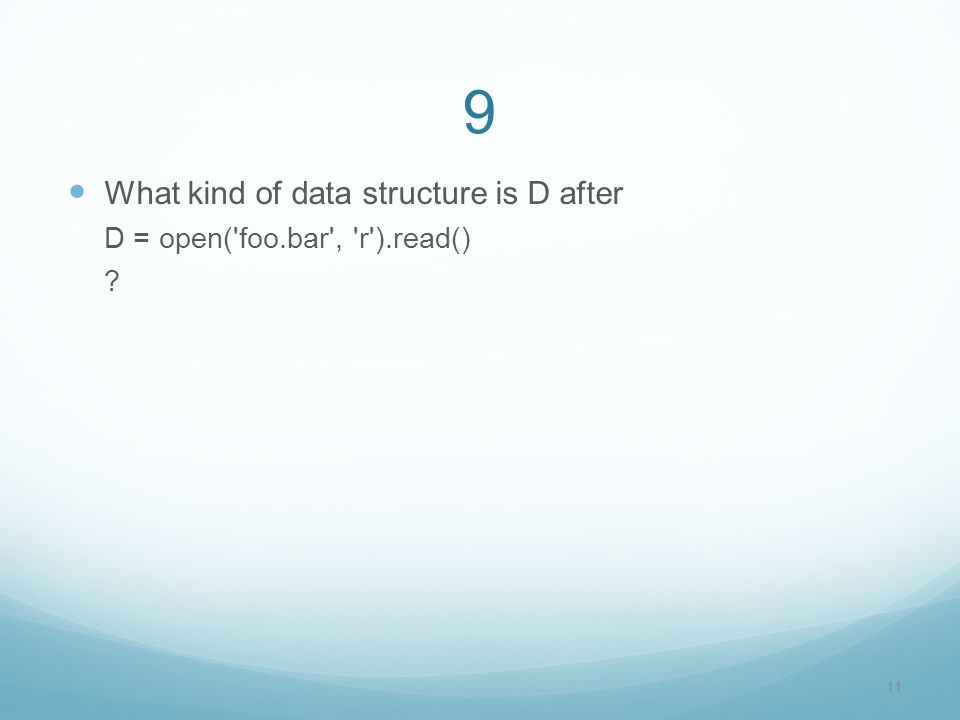 9

What kind of data structure is D after
D = open('foo.bar', 'r').read()
?

11